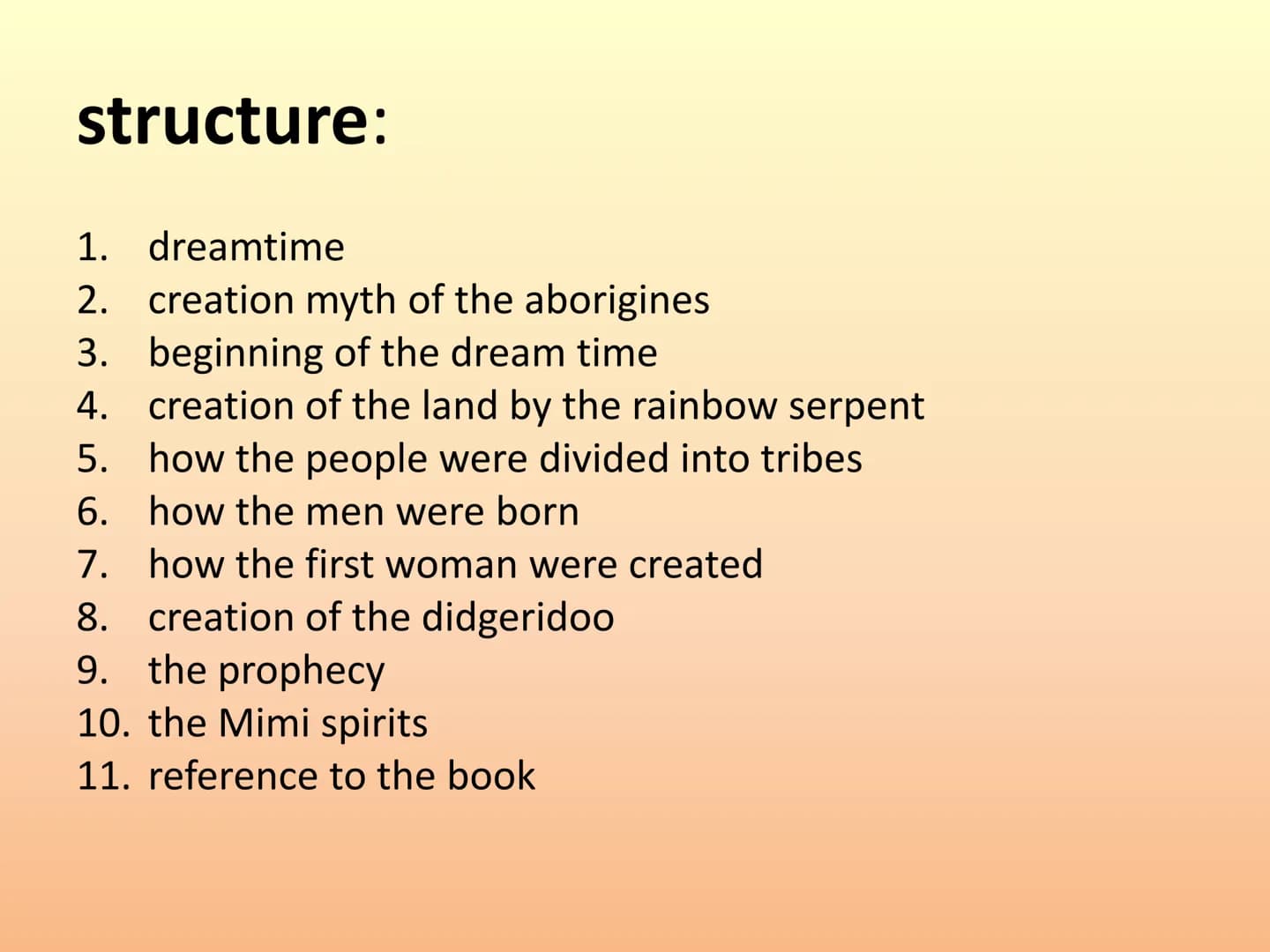 structure:

1. dreamtime
2. creation myth of the aborigines
3. beginning of the dream time
4. creation of the land by the rainbow serpent
5. how the people were divided into tribes
6. how the men were born
7. how the first woman were created
8. creation of the didgeridoo
9. the prophecy
10. the Mimi spirits
11. reference to the book